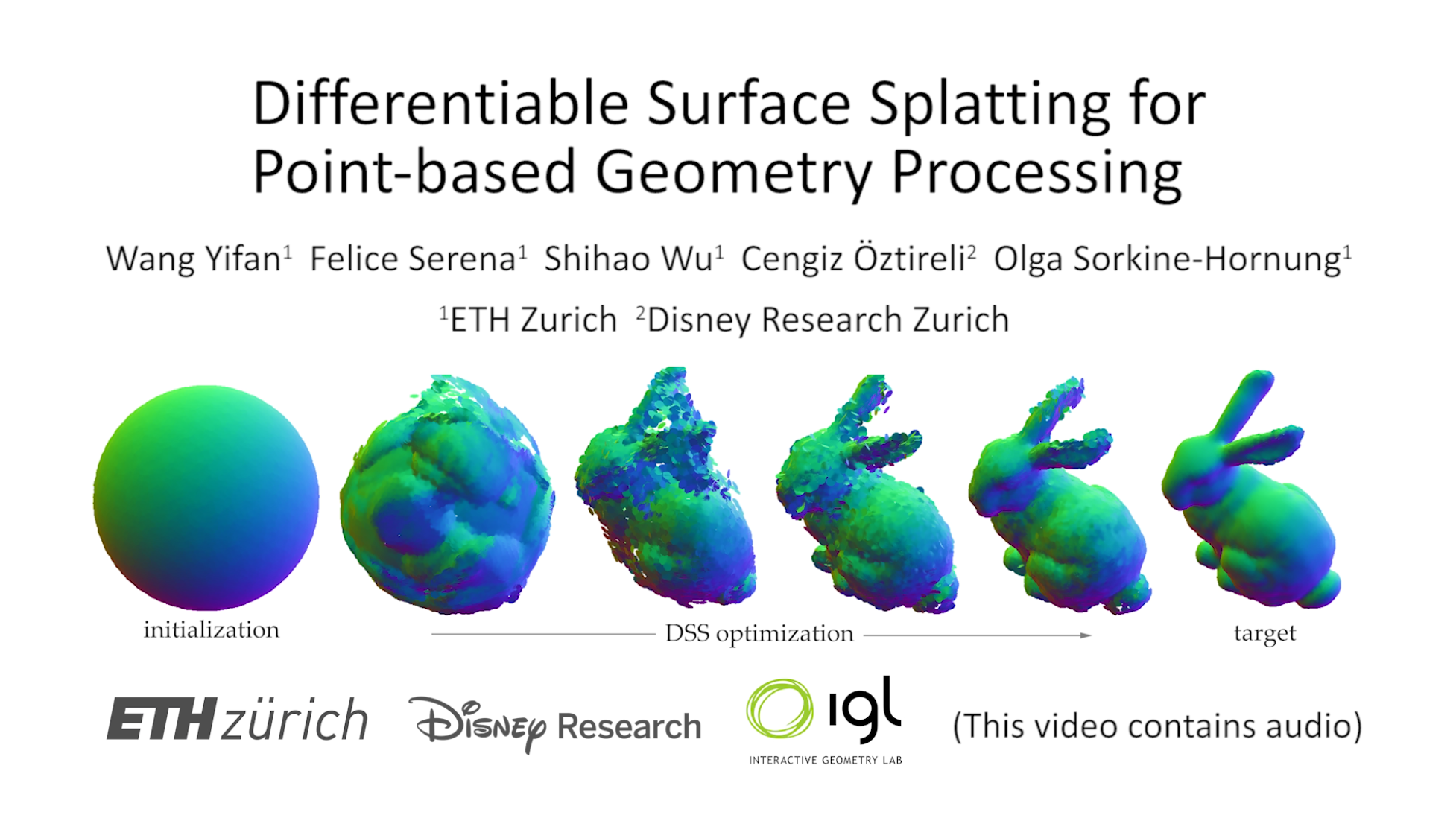 Differentiable Surface Splatting for Point-based Geometry Processing

Wang Yifan$^1$ Felice Serena$^1$ Shihao Wu$^1$ Cengiz Öztireli$^2$ Olga Sorkine-Hornung$^1$

$^1$ETH Zurich $^2$Disney Research Zurich

initialization

DSS optimization

target

ETH zürich

Disney Research

igl

INTERACTIVE GEOMETRY LAB

(This video contains audio)